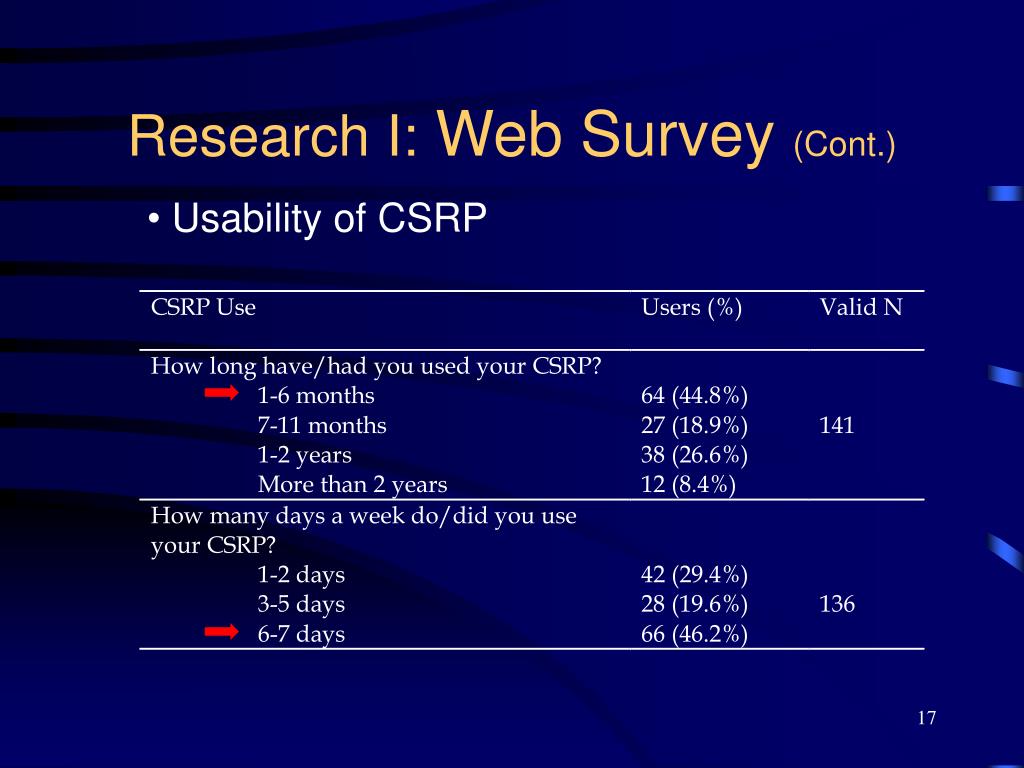 Research I: Web Survey (Cont.)

• Usability of CSRP

| CSRP Use | Users (%) | Valid N |
|---|---|---|
| How long have/had you used your CSRP? | | |
| 1-6 months | 64 (44.8%) | |
| 7-11 months | 27 (18.9%) | 141 |
| 1-2 years | 38 (26.6%) | |
| More than 2 years | 12 (8.4%) | |
| How many days a week do/did you use your CSRP? | | |
| 1-2 days | 42 (29.4%) | |
| 3-5 days | 28 (19.6%) | 136 |
| 6-7 days | 66 (46.2%) | |

17